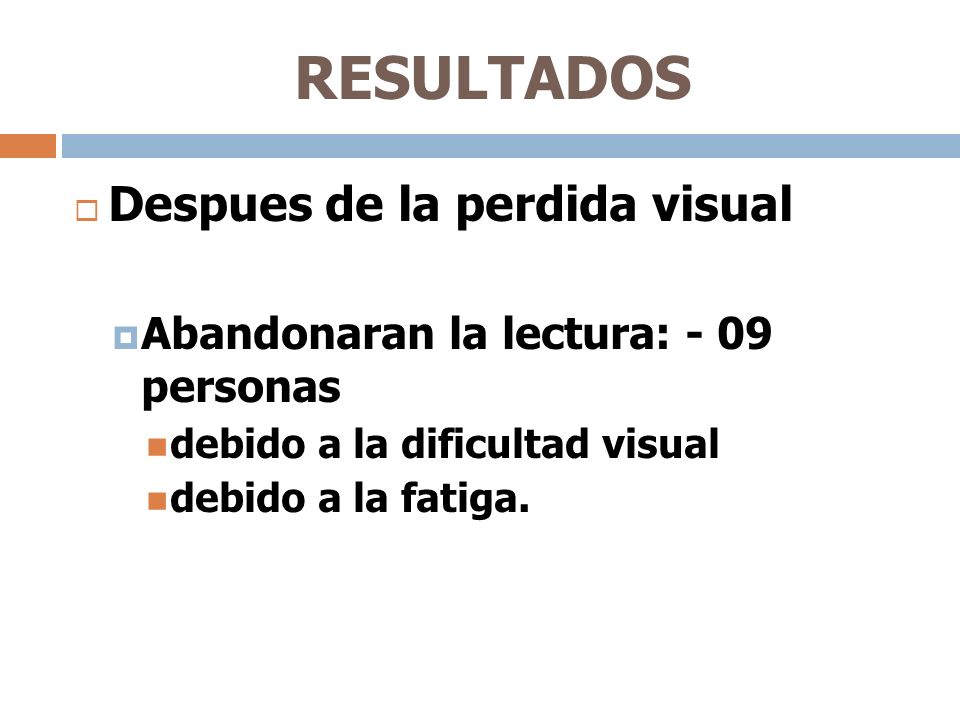 RESULTADOS

Despues de la perdida visual

Abandonaran la lectura: - 09 personas

debido a la dificultad visual

debido a la fatiga.